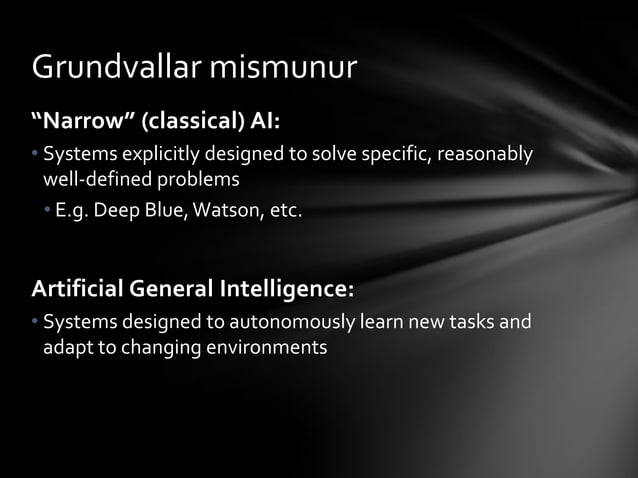 Grundvallar mismunur

“Narrow” (classical) AI:

• Systems explicitly designed to solve specific, reasonably well-defined problems

• E.g. Deep Blue, Watson, etc.

Artificial General Intelligence:

• Systems designed to autonomously learn new tasks and adapt to changing environments